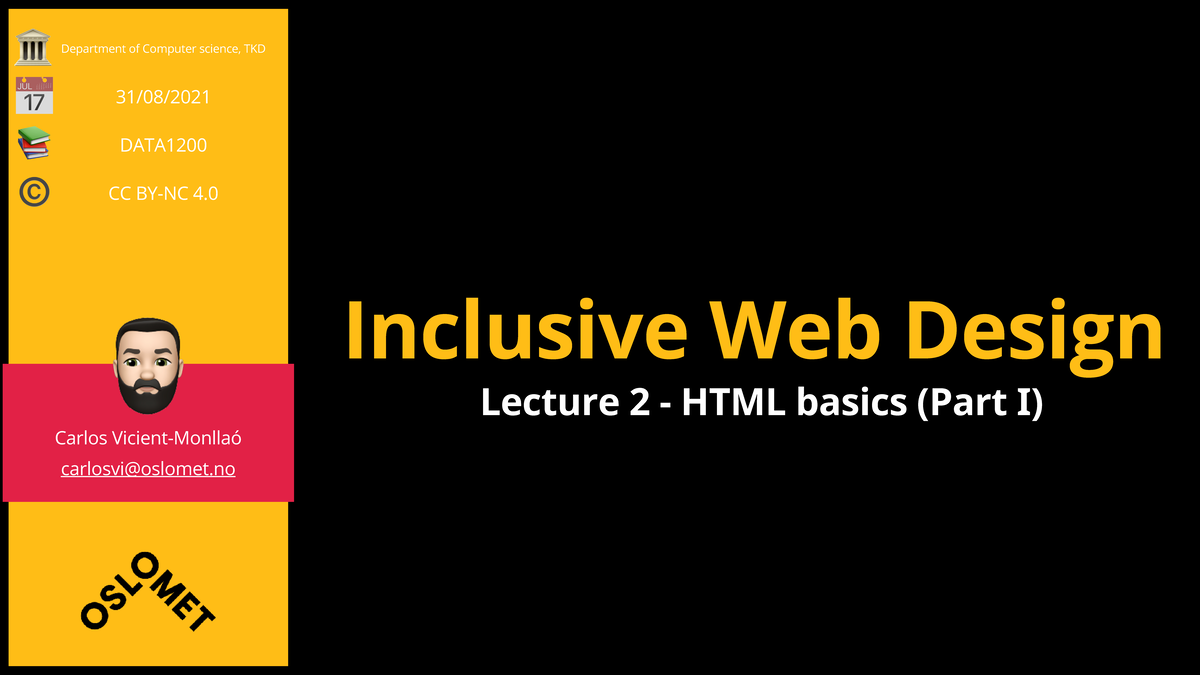 Department of Computer science, TKD

JUL 17

31/08/2021

DATA1200

CC BY-NC 4.0

Carlos Vicient-Monllaó

carlosvi@oslomet.no

OSLOMET

Inclusive Web Design

Lecture 2 - HTML basics (Part I)